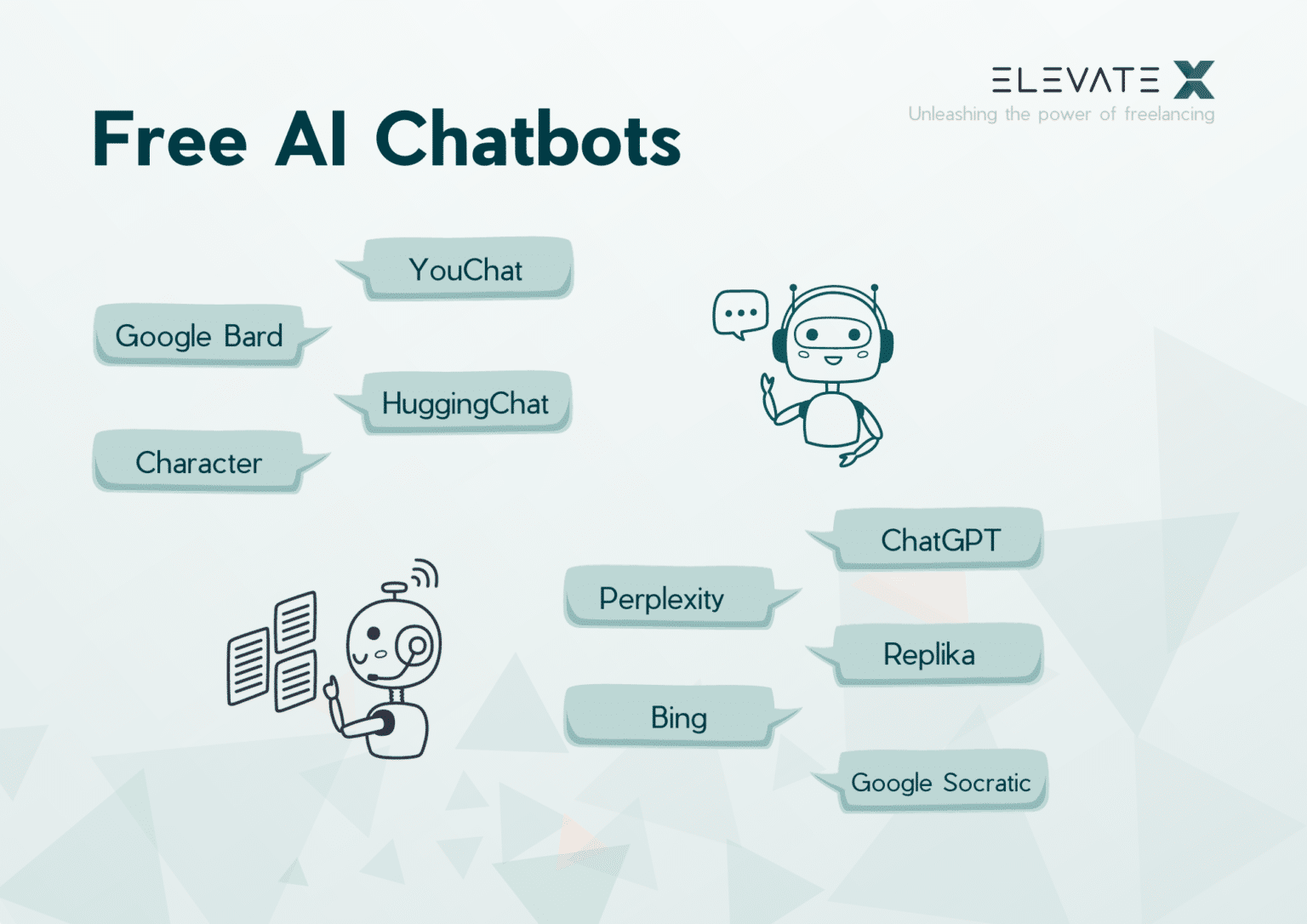 ELEVATE X
Unleashing the power of freelancing

Free AI Chatbots

YouChat

Google Bard

HuggingChat

Character

ChatGPT

Perplexity

Replika

Bing

Google Socratic